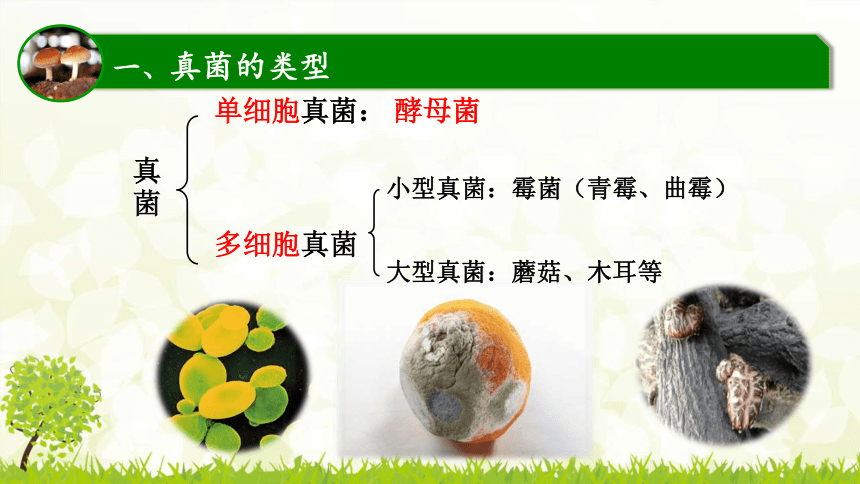 一、真菌的类型

真菌

单细胞真菌： 酵母菌

多细胞真菌

小型真菌：霉菌（青霉、曲霉）

大型真菌：蘑菇、木耳等